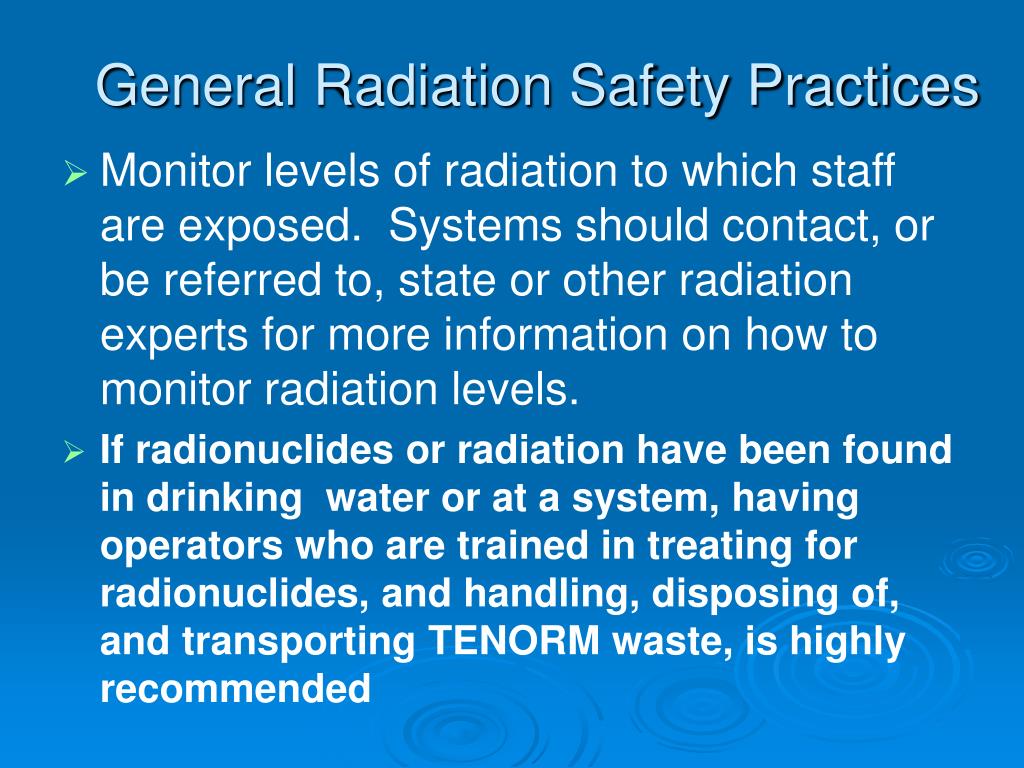 General Radiation Safety Practices

➢ Monitor levels of radiation to which staff are exposed.  Systems should contact, or be referred to, state or other radiation experts for more information on how to monitor radiation levels.

➢ If radionuclides or radiation have been found in drinking  water or at a system, having operators who are trained in treating for radionuclides, and handling, disposing of, and transporting TENORM waste, is highly recommended